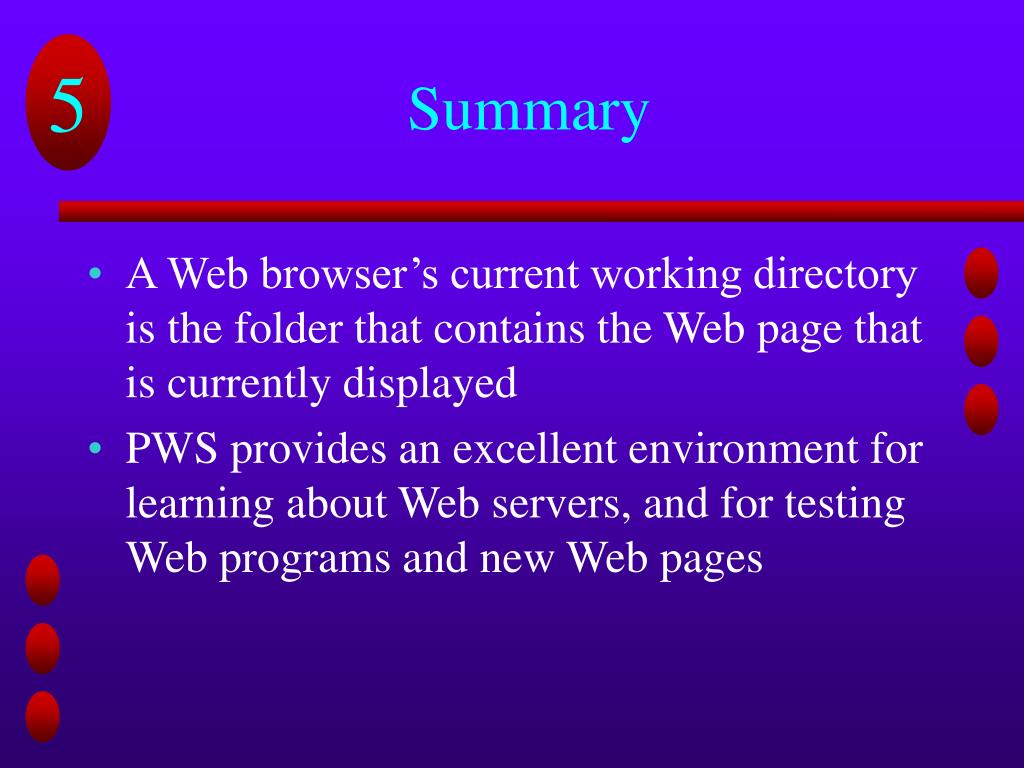 5

Summary

• A Web browser’s current working directory is the folder that contains the Web page that is currently displayed

• PWS provides an excellent environment for learning about Web servers, and for testing Web programs and new Web pages